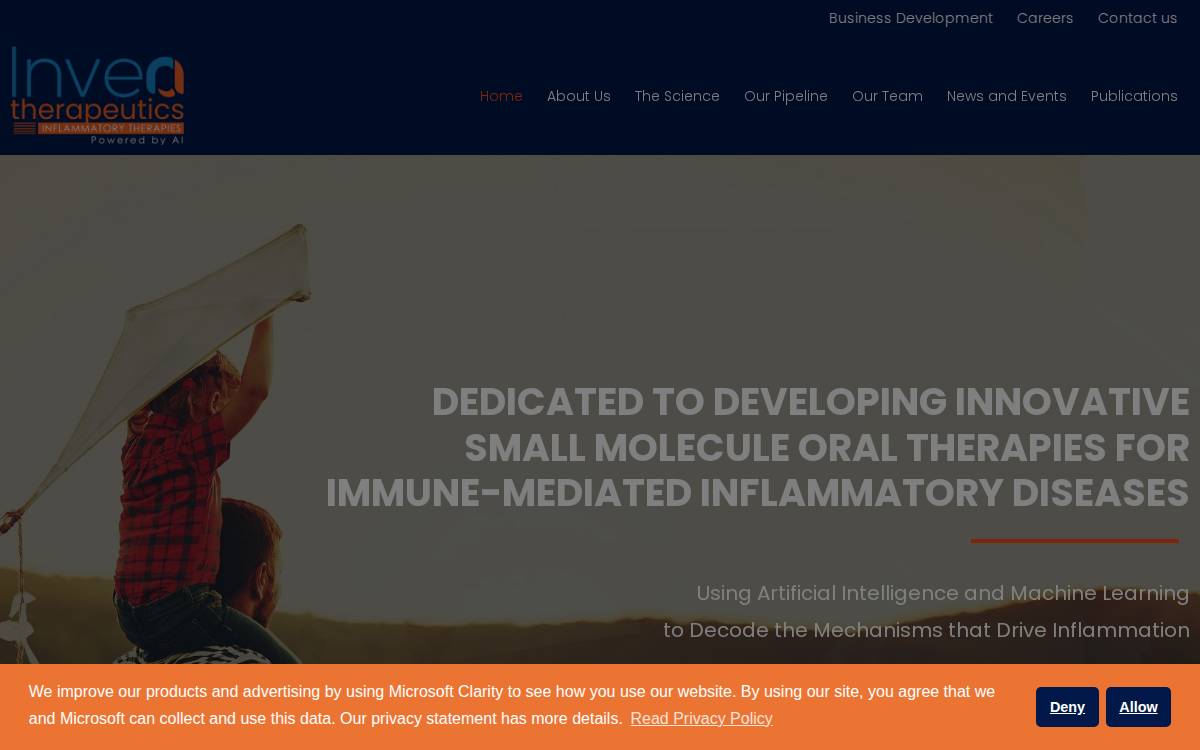 Business Development Careers Contact us

Invea therapeutics
INFLAMMATORY THERAPIES
Powered by AI

Home About Us The Science Our Pipeline Our Team News and Events Publications

DEDICATED TO DEVELOPING INNOVATIVE SMALL MOLECULE ORAL THERAPIES FOR IMMUNE-MEDIATED INFLAMMATORY DISEASES

Using Artificial Intelligence and Machine Learning to Decode the Mechanisms that Drive Inflammation

We improve our products and advertising by using Microsoft Clarity to see how you use our website. By using our site, you agree that we and Microsoft can collect and use this data. Our privacy statement has more details. Read Privacy Policy

Deny

Allow